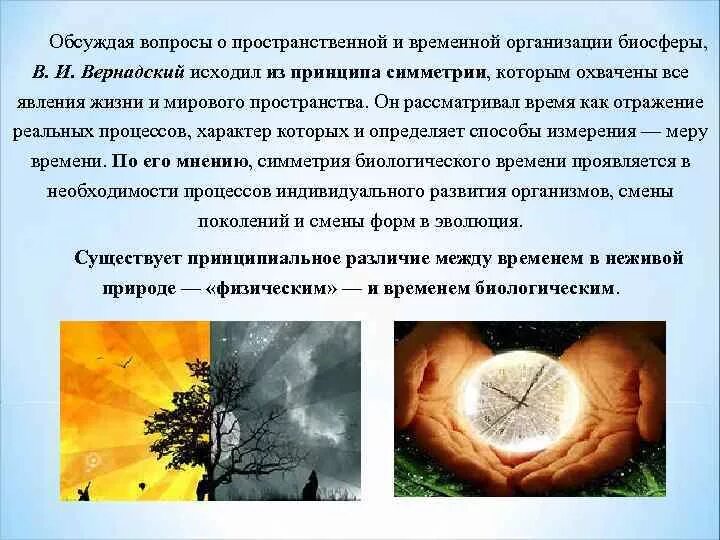 Обсуждая вопросы о пространственной и временной организации биосферы, В. И. Вернадский исходил из принципа симметрии, которым охвачены все явления жизни и мирового пространства. Он рассматривал время как отражение реальных процессов, характер которых и определяет способы измерения — меру времени. По его мнению, симметрия биологического времени проявляется в необходимости процессов индивидуального развития организмов, смены поколений и смены форм в эволюция.

Существует принципиальное различие между временем в неживой природе — «физическим» — и временем биологическим.